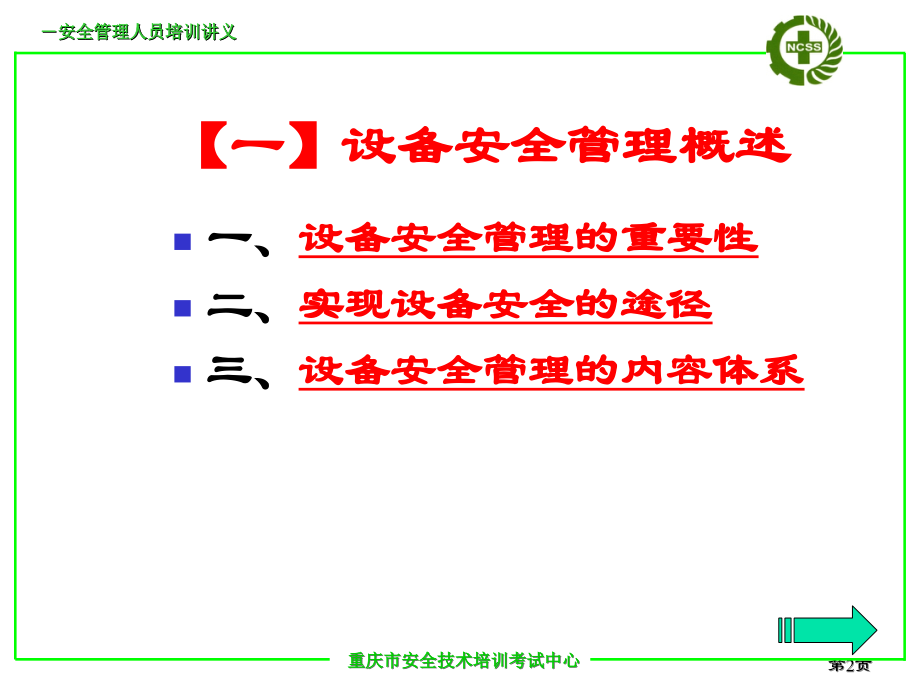 一安全管理人员培训讲义

NCSS

【一】设备安全管理概述

一、设备安全管理的重要性

二、实现设备安全的途径

三、设备安全管理的内容体系

重庆市安全技术培训考试中心

第2页